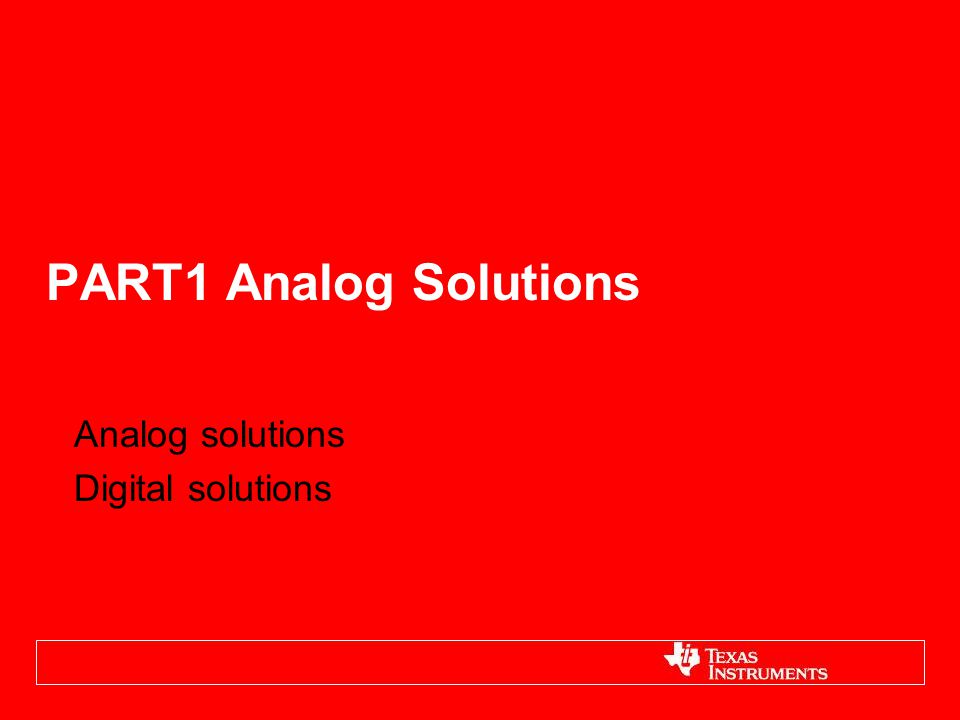 PART1 Analog Solutions

Analog solutions
Digital solutions

TEXAS INSTRUMENTS